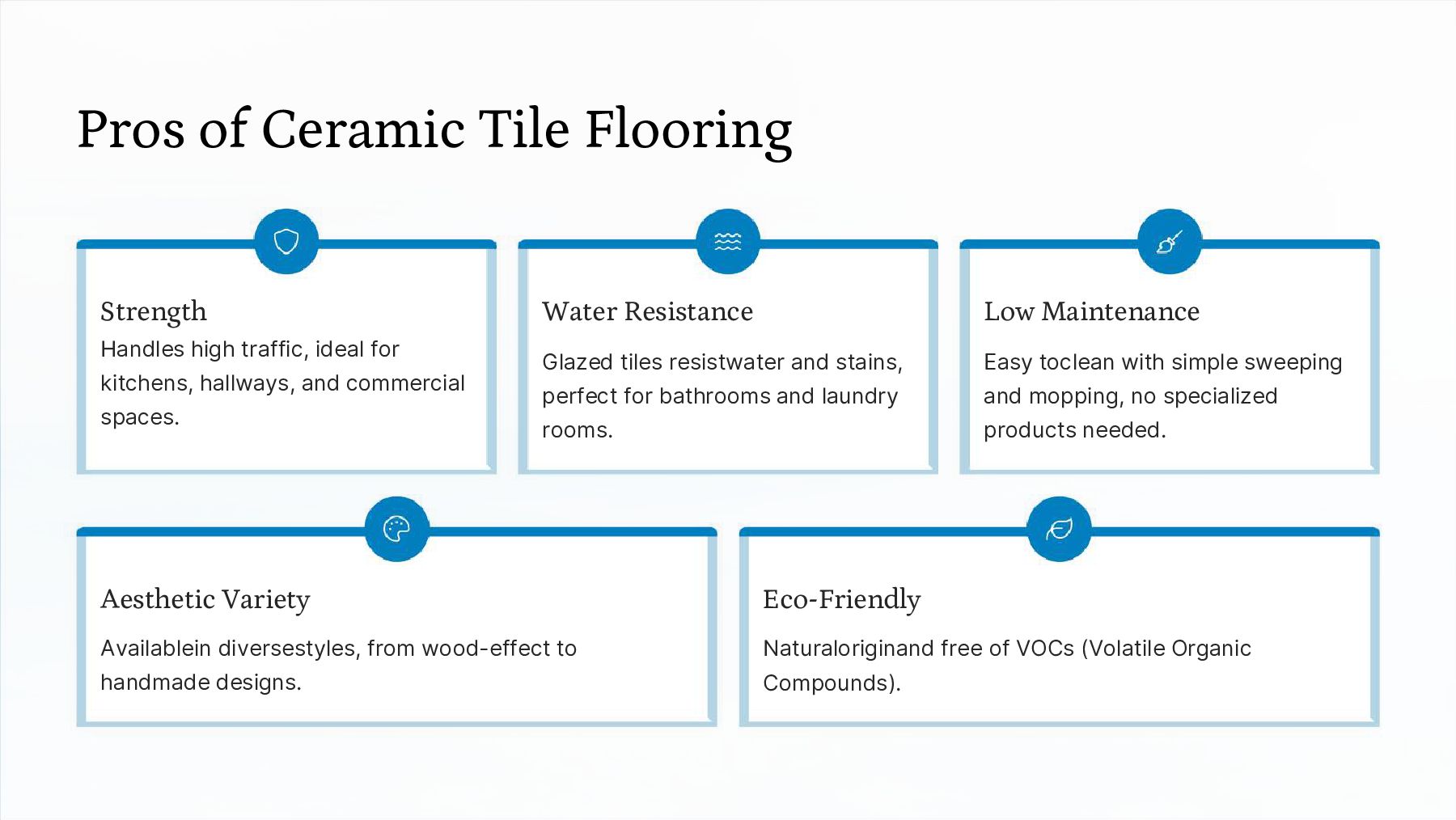 Pros of Ceramic Tile Flooring

Strength

Handles high traffic, ideal for kitchens, hallways, and commercial spaces.

Water Resistance

Glazed tiles resistwater and stains, perfect for bathrooms and laundry rooms.

Low Maintenance

Easy toclean with simple sweeping and mopping, no specialized products needed.

Aesthetic Variety

Availablein diversestyles, from wood-effect to handmade designs.

Eco-Friendly

Naturaloriginand free of VOCs (Volatile Organic Compounds).